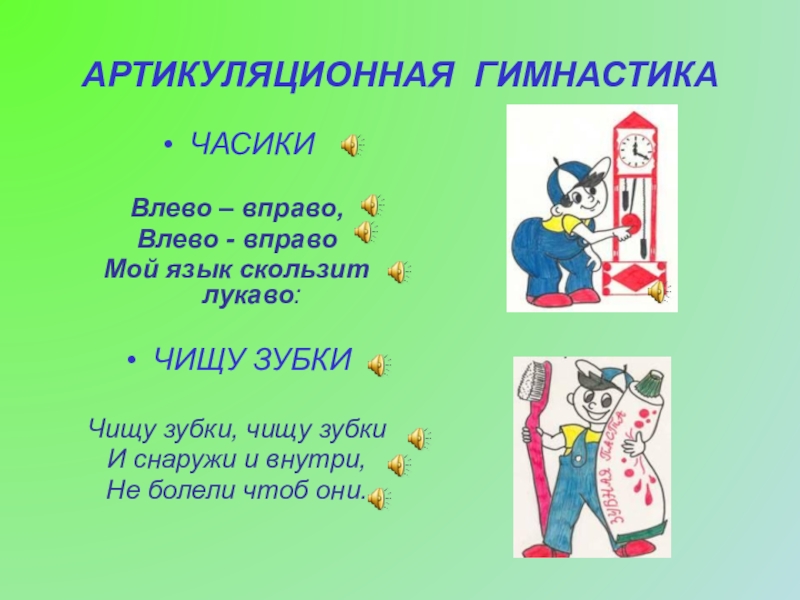 АРТИКУЛЯЦИОННАЯ ГИМНАСТИКА

• ЧАСИКИ

Влево – вправо,
Влево - вправо
Мой язык скользит лукаво:

• ЧИЩУ ЗУБКИ

Чищу зубки, чищу зубки
И снаружи и внутри,
Не болели чтоб они.

ЗУБНАЯ ПАСТА